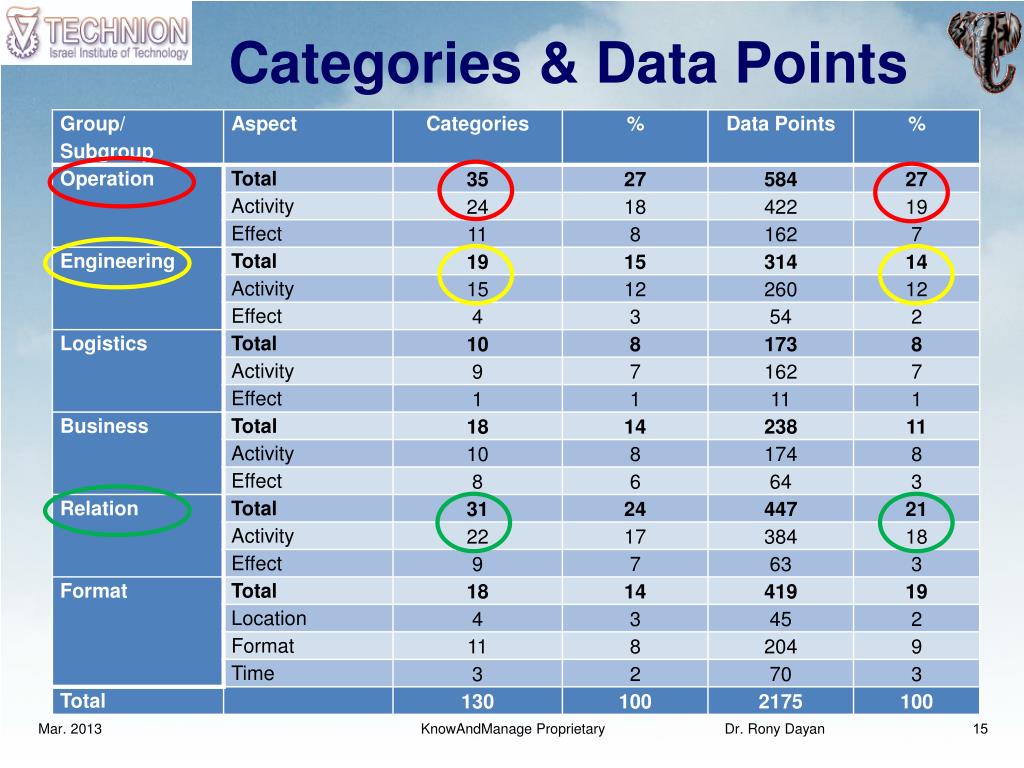 TECHNION
Israel Institute of Technology

Categories & Data Points

| Group/ Subgroup | Aspect | Categories | % | Data Points | % |
|---|---|---|---|---|---|
| Operation | Total | 35 | 27 | 584 | 27 |
| | Activity | 24 | 18 | 422 | 19 |
| | Effect | 11 | 8 | 162 | 7 |
| Engineering | Total | 19 | 15 | 314 | 14 |
| | Activity | 15 | 12 | 260 | 12 |
| | Effect | 4 | 3 | 54 | 2 |
| Logistics | Total | 10 | 8 | 173 | 8 |
| | Activity | 9 | 7 | 162 | 7 |
| | Effect | 1 | 1 | 11 | 1 |
| Business | Total | 18 | 14 | 238 | 11 |
| | Activity | 10 | 8 | 174 | 8 |
| | Effect | 8 | 6 | 64 | 3 |
| Relation | Total | 31 | 24 | 447 | 21 |
| | Activity | 22 | 17 | 384 | 18 |
| | Effect | 9 | 7 | 63 | 3 |
| Format | Total | 18 | 14 | 419 | 19 |
| | Location | 4 | 3 | 45 | 2 |
| | Format | 11 | 8 | 204 | 9 |
| | Time | 3 | 2 | 70 | 3 |
| Total | | 130 | 100 | 2175 | 100 |

Mar. 2013 KnowAndManage Proprietary Dr. Rony Dayan 15